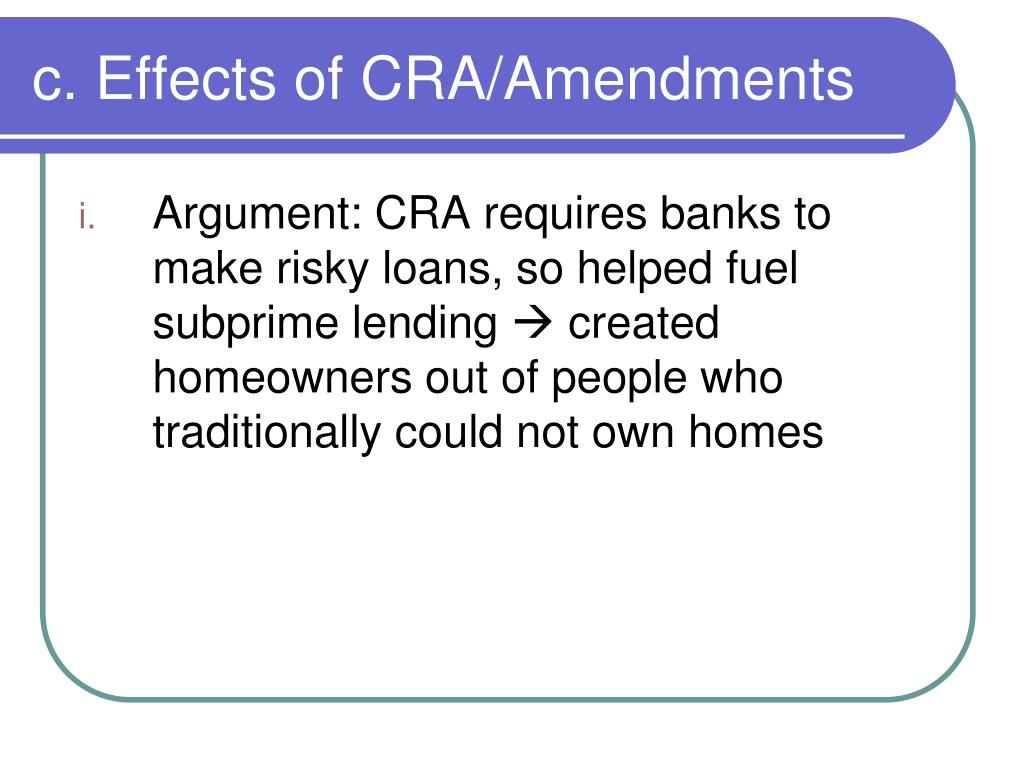 c. Effects of CRA/Amendments

i. Argument: CRA requires banks to make risky loans, so helped fuel subprime lending → created homeowners out of people who traditionally could not own homes